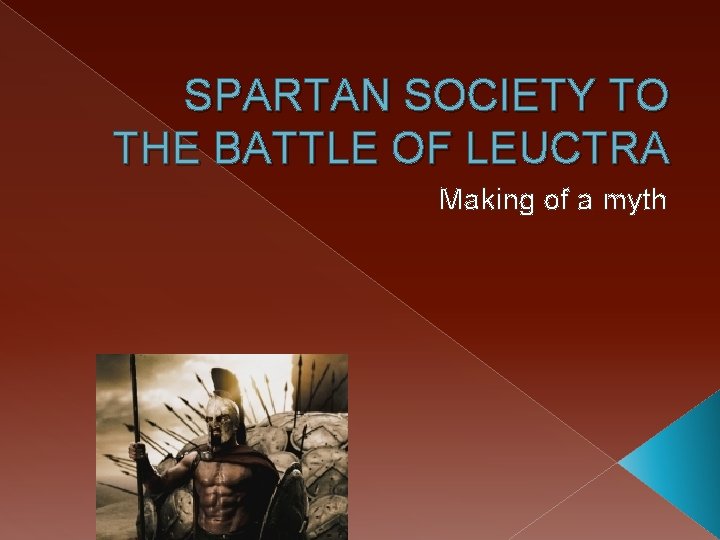 SPARTAN SOCIETY TO THE BATTLE OF LEUCTRA

Making of a myth